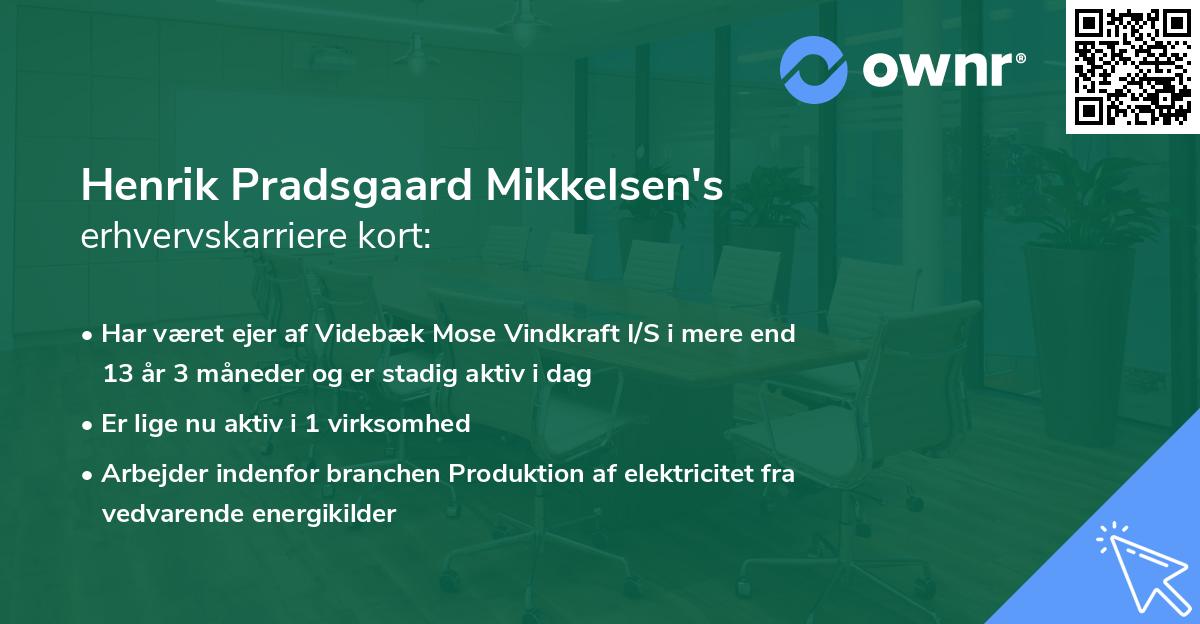 ownr®

Henrik Pradsgaard Mikkelsen's
erhvervskarriere kort:

• Har været ejer af Videbæk Mose Vindkraft I/S i mere end 13 år 3 måneder og er stadig aktiv i dag

• Er lige nu aktiv i 1 virksomhed

• Arbejder indenfor branchen Produktion af elektricitet fra vedvarende energikilder